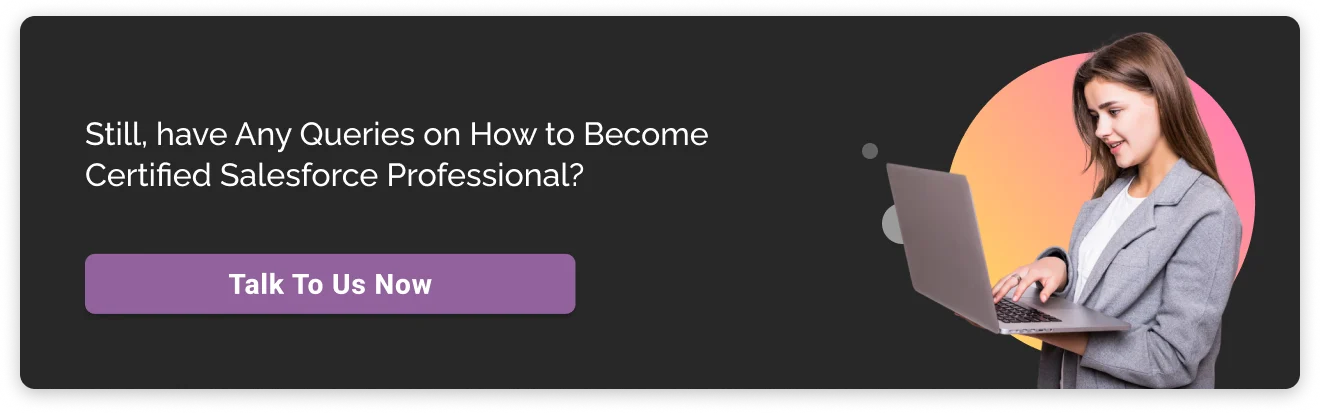 Still, have Any Queries on How to Become Certified Salesforce Professional?

Talk To Us Now